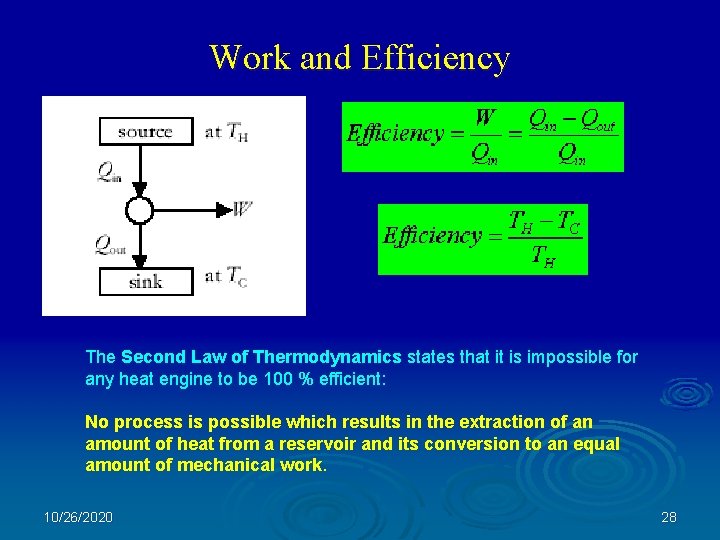 Work and Efficiency

source at $T_H$

$Q_{in}$

$W$

$Q_{out}$

sink at $T_C$

$Efficiency = \frac{W}{Q_{in}} = \frac{Q_{in} - Q_{out}}{Q_{in}}$

$Efficiency = \frac{T_H - T_C}{T_H}$

The Second Law of Thermodynamics states that it is impossible for any heat engine to be 100 % efficient:

No process is possible which results in the extraction of an amount of heat from a reservoir and its conversion to an equal amount of mechanical work.

10/26/2020

28